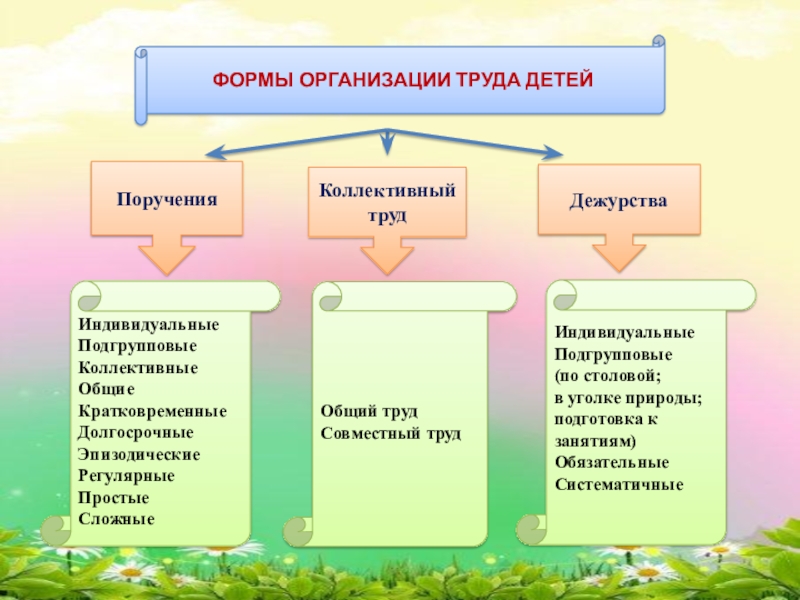 ФОРМЫ ОРГАНИЗАЦИИ ТРУДА ДЕТЕЙ

Поручения

Коллективный труд

Дежурства

Индивидуальные
Подгрупповые
Коллективные
Общие
Кратковременные
Долгосрочные
Эпизодические
Регулярные
Простые
Сложные

Общий труд
Совместный труд

Индивидуальные
Подгрупповые
(по столовой;
в уголке природы;
подготовка к занятиям)
Обязательные
Систематичные